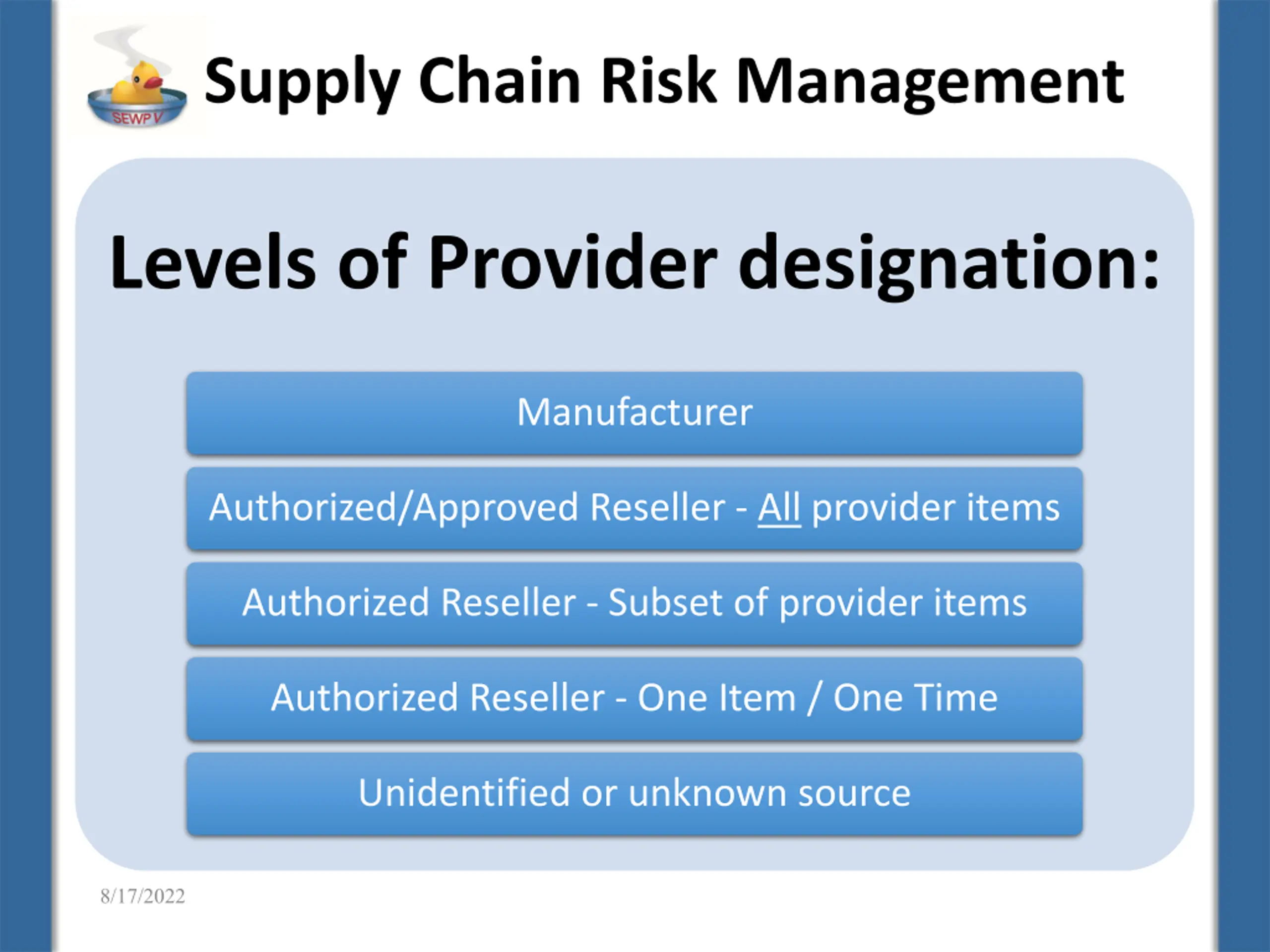 SEWP V

Supply Chain Risk Management

Levels of Provider designation:

Manufacturer

Authorized/Approved Reseller - All provider items

Authorized Reseller - Subset of provider items

Authorized Reseller - One Item / One Time

Unidentified or unknown source

8/17/2022